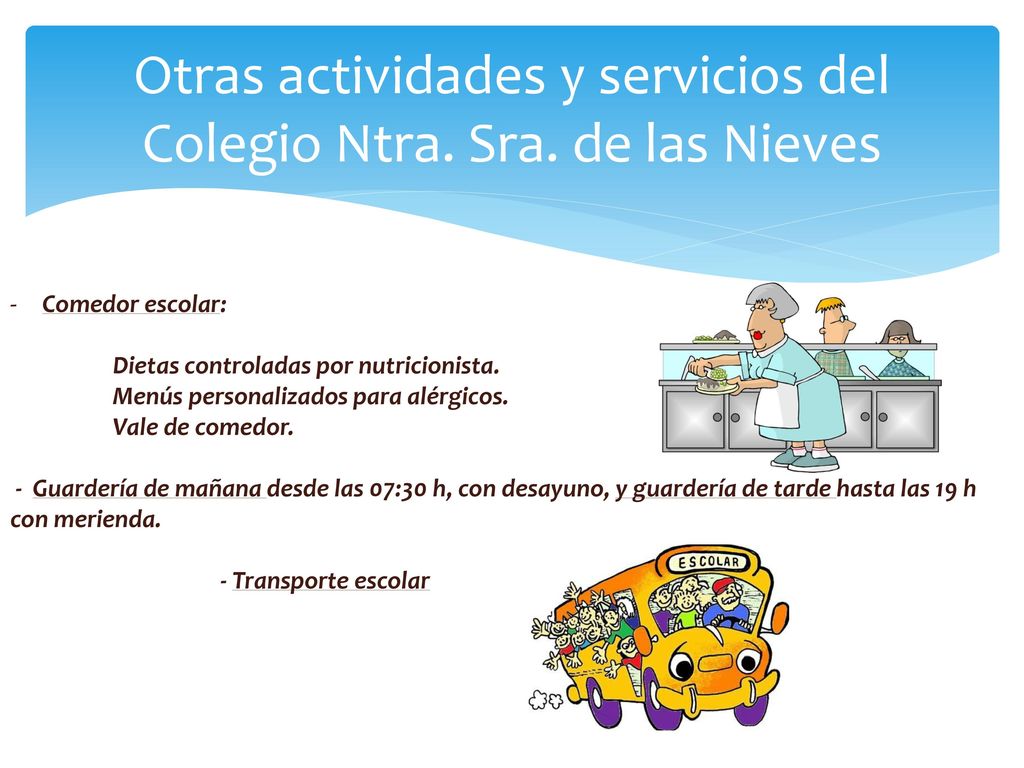 Otras actividades y servicios del Colegio Ntra. Sra. de las Nieves

- Comedor escolar:

Dietas controladas por nutricionista.
Menús personalizados para alérgicos.
Vale de comedor.

- Guardería de mañana desde las 07:30 h, con desayuno, y guardería de tarde hasta las 19 h con merienda.

- Transporte escolar

ESCOLAR